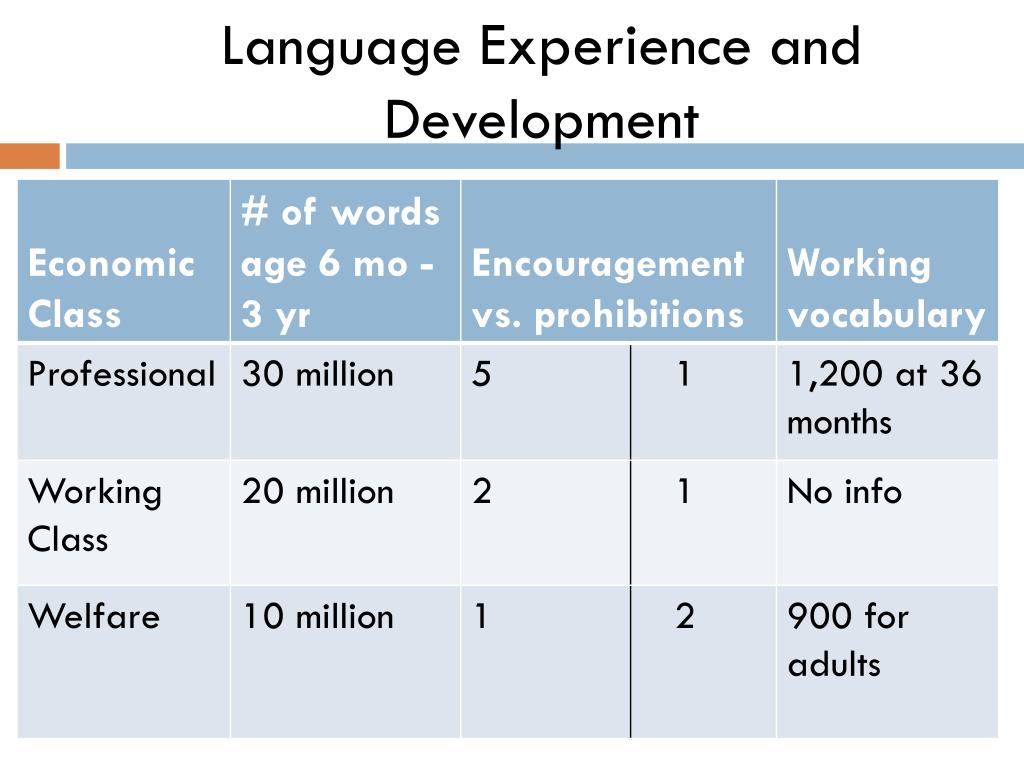 Language Experience and Development

| Economic Class | # of words age 6 mo - 3 yr | Encouragement vs. prohibitions | | Working vocabulary |
|---|---|---|---|---|
| Professional | 30 million | 5 | 1 | 1,200 at 36 months |
| Working Class | 20 million | 2 | 1 | No info |
| Welfare | 10 million | 1 | 2 | 900 for adults |